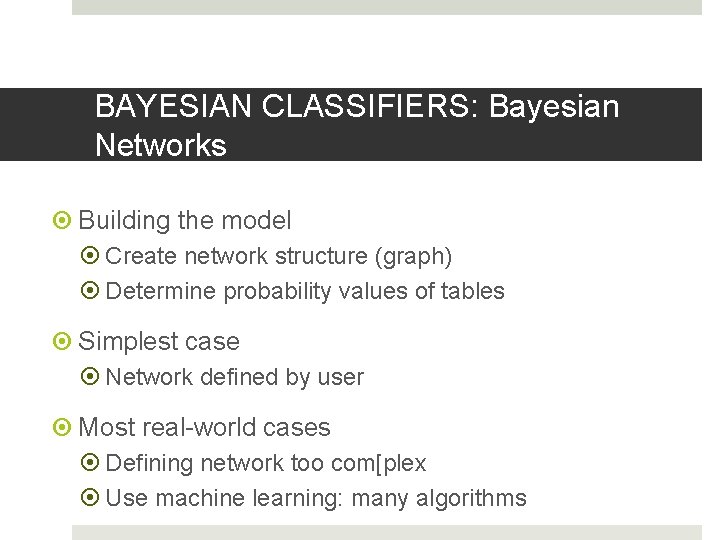 BAYESIAN CLASSIFIERS: Bayesian Networks

Building the model
Create network structure (graph)
Determine probability values of tables

Simplest case
Network defined by user

Most real-world cases
Defining network too com[plex
Use machine learning: many algorithms